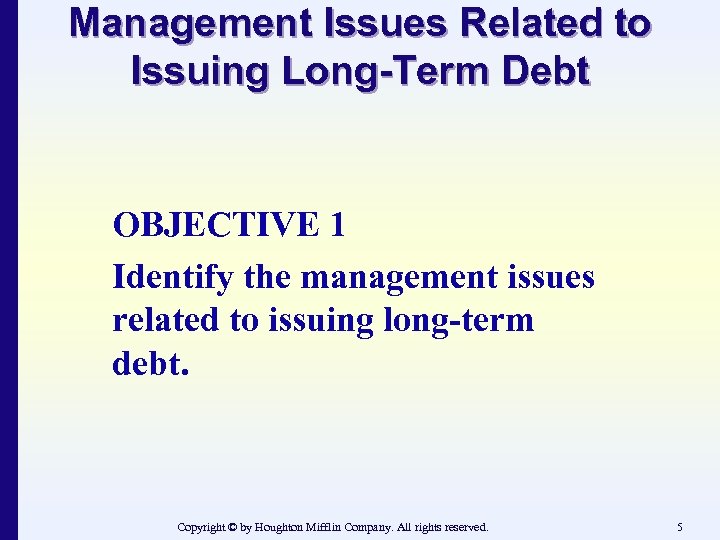 Management Issues Related to Issuing Long-Term Debt

OBJECTIVE 1

Identify the management issues related to issuing long-term debt.

Copyright © by Houghton Mifflin Company. All rights reserved.

5